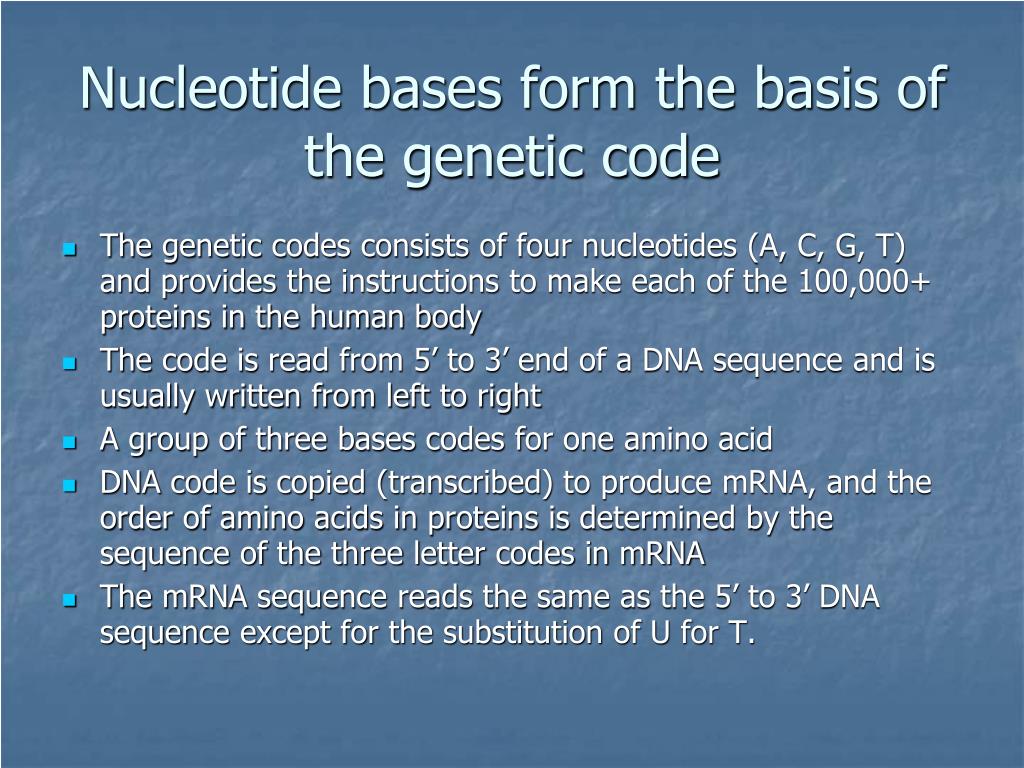 Nucleotide bases form the basis of the genetic code

- The genetic codes consists of four nucleotides (A, C, G, T) and provides the instructions to make each of the 100,000+ proteins in the human body
- The code is read from 5’ to 3’ end of a DNA sequence and is usually written from left to right
- A group of three bases codes for one amino acid
- DNA code is copied (transcribed) to produce mRNA, and the order of amino acids in proteins is determined by the sequence of the three letter codes in mRNA
- The mRNA sequence reads the same as the 5’ to 3’ DNA sequence except for the substitution of U for T.